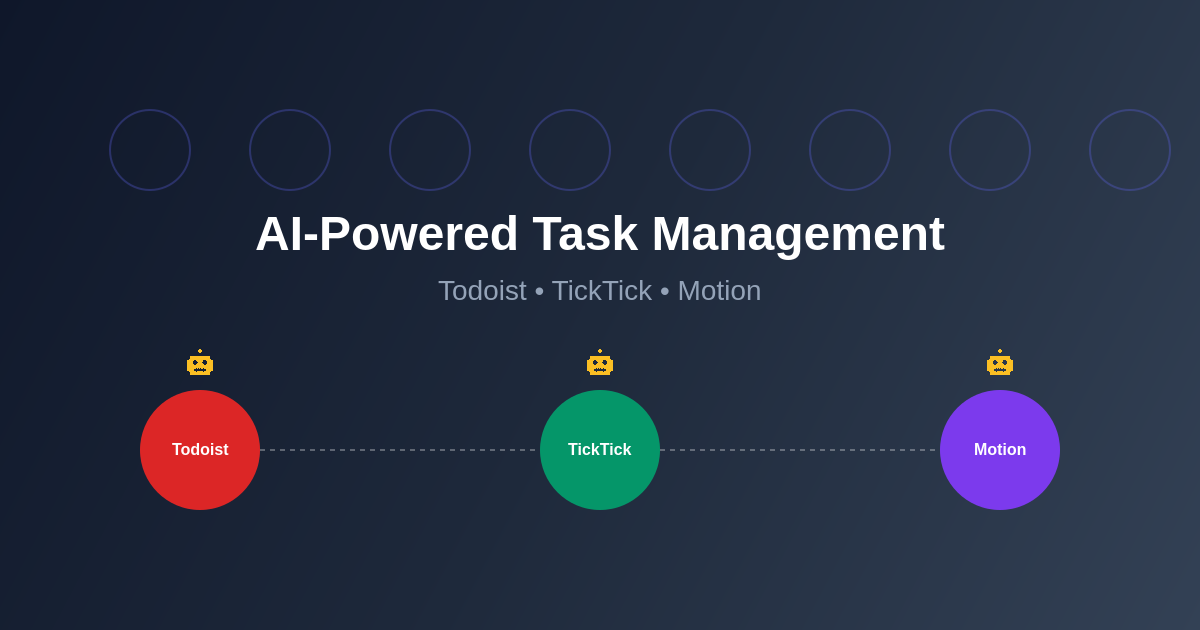 AI-Powered Task Management

Todoist • TickTick • Motion

Todoist

TickTick

Motion